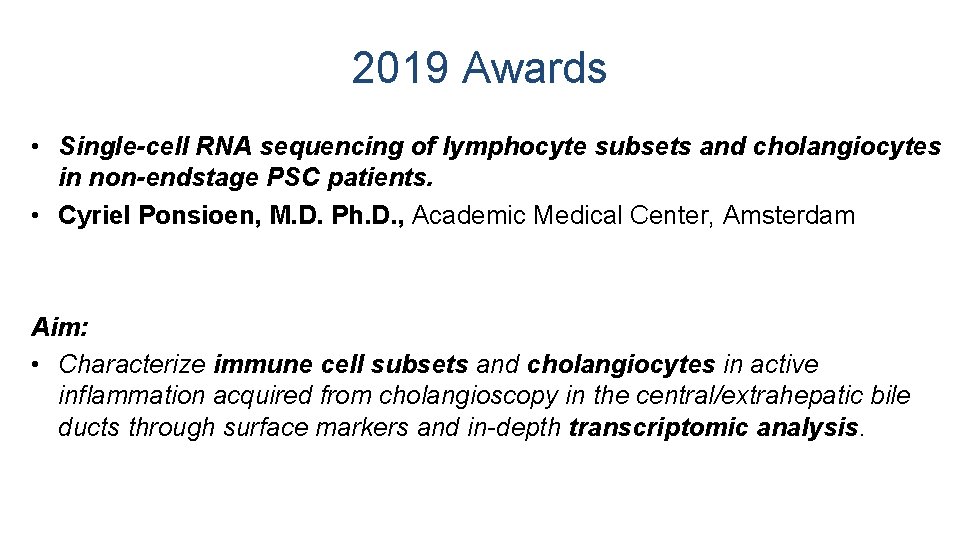 2019 Awards

• Single-cell RNA sequencing of lymphocyte subsets and cholangiocytes in non-endstage PSC patients.
• Cyriel Ponsioen, M.D. Ph.D., Academic Medical Center, Amsterdam

Aim:
• Characterize immune cell subsets and cholangiocytes in active inflammation acquired from cholangioscopy in the central/extrahepatic bile ducts through surface markers and in-depth transcriptomic analysis.